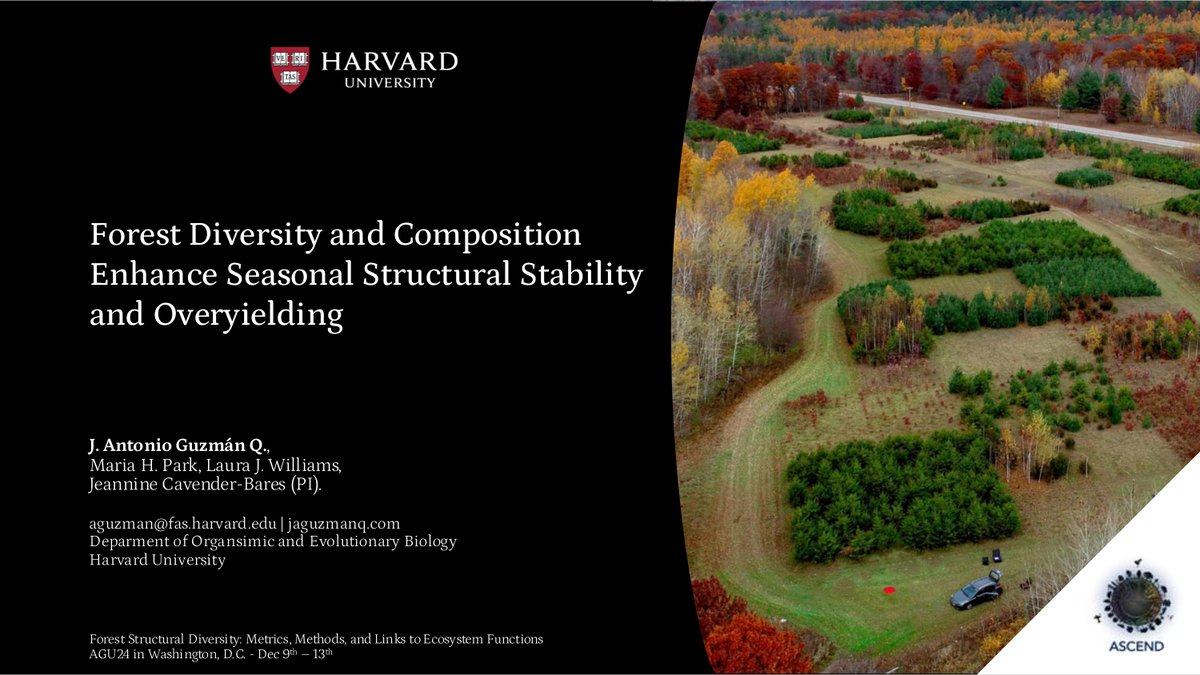 VE RI TAS
HARVARD
UNIVERSITY

Forest Diversity and Composition Enhance Seasonal Structural Stability and Overyielding

J. Antonio Guzmán Q.,
Maria H. Park, Laura J. Williams,
Jeannine Cavender-Bares (PI).

aguzman@fas.harvard.edu | jaguzmanq.com
Deparment of Organsimic and Evolutionary Biology
Harvard University

Forest Structural Diversity: Metrics, Methods, and Links to Ecosystem Functions
AGU24 in Washington, D.C. - Dec 9$^{th}$ – 13$^{th}$

ASCEND